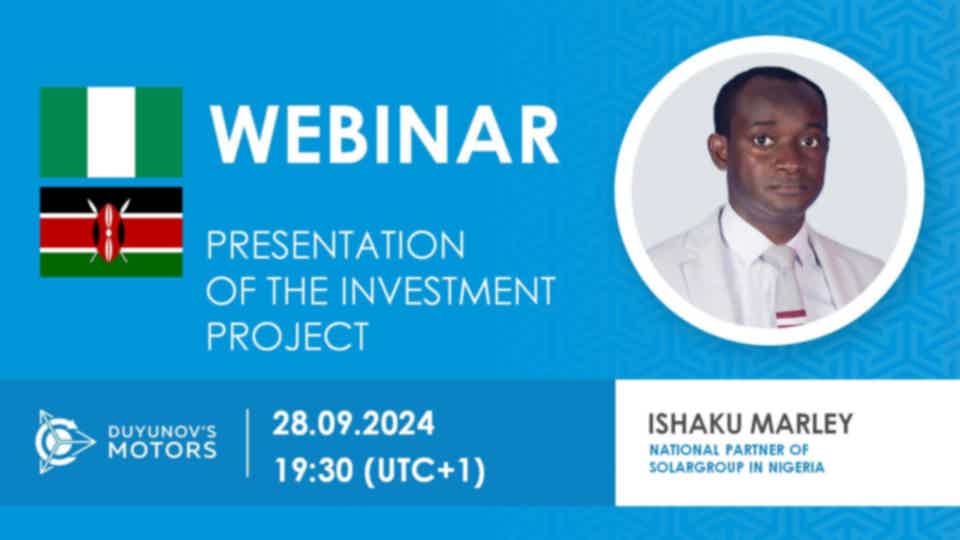 WEBINAR

PRESENTATION OF THE INVESTMENT PROJECT

DUYUNOV'S MOTORS

28.09.2024
19:30 (UTC+1)

ISHAKU MARLEY
NATIONAL PARTNER OF SOLARGROUP IN NIGERIA